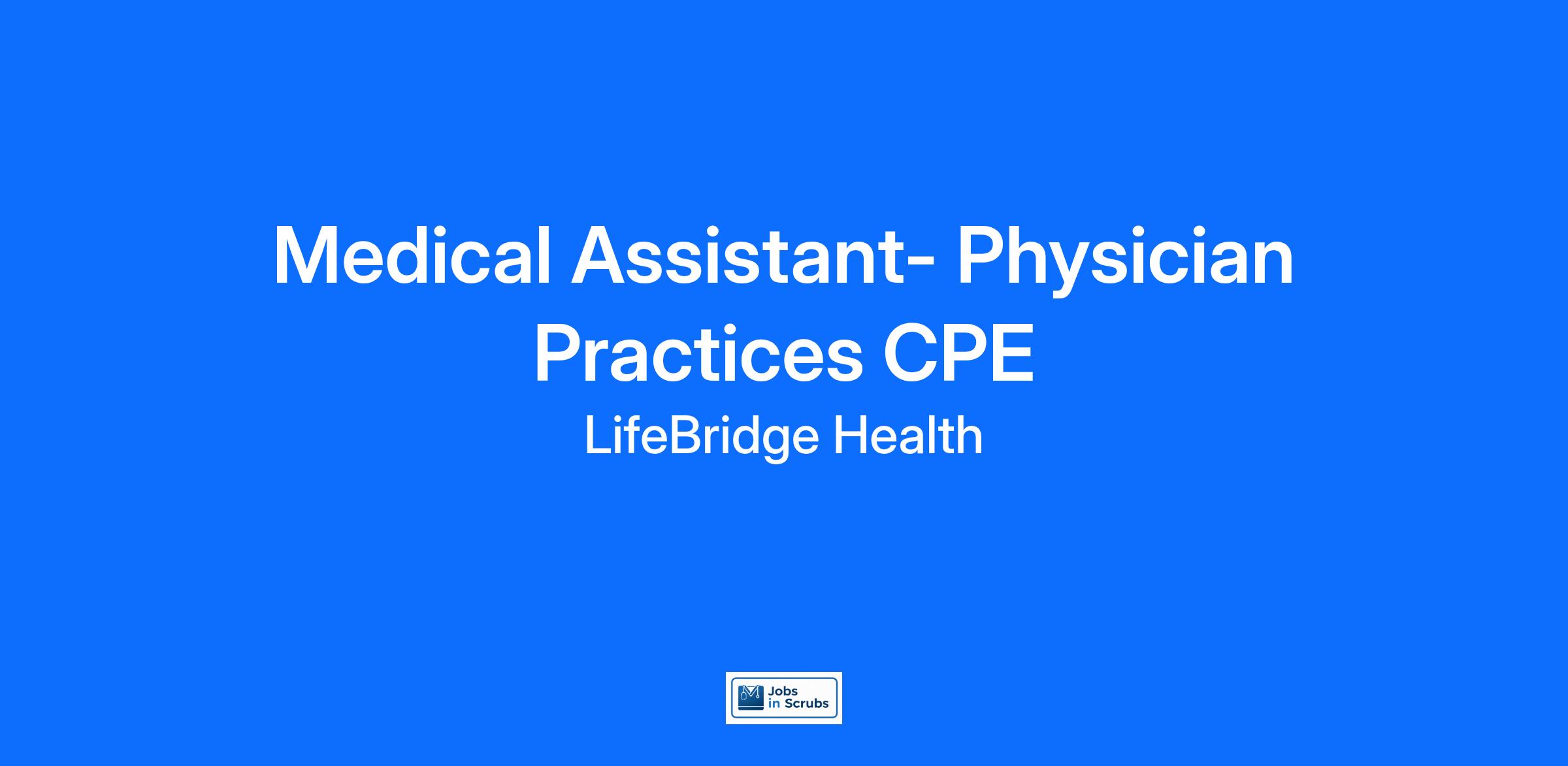 Medical Assistant- Physician Practices CPE

LifeBridge Health

Jobs in Scrubs